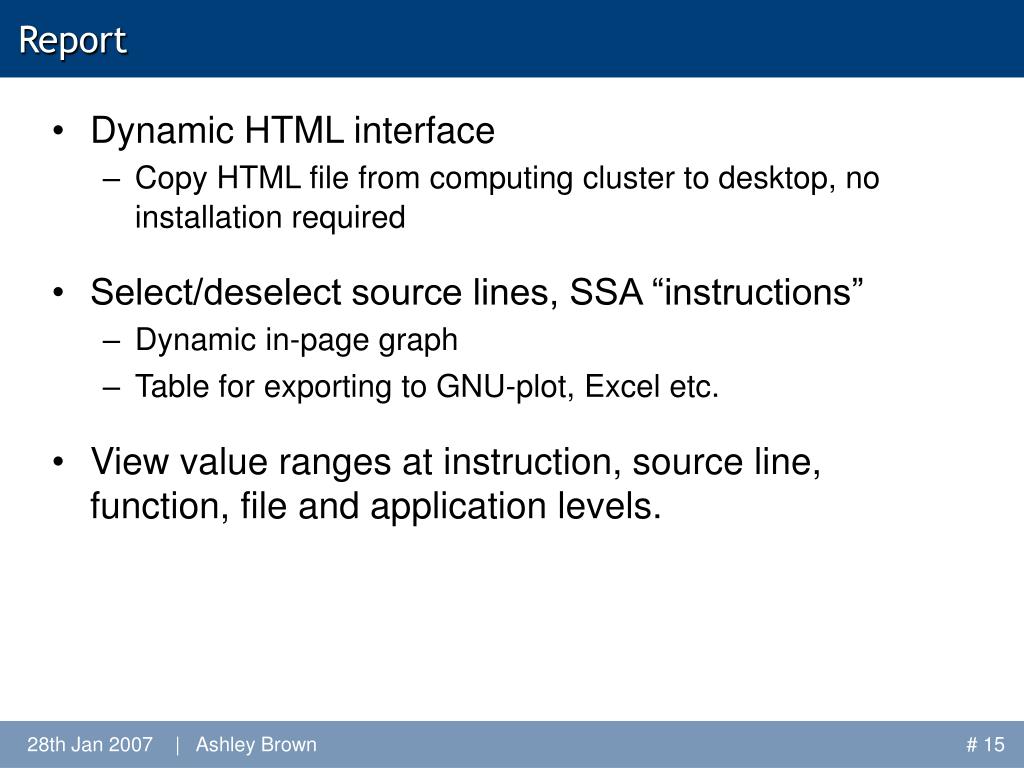 Report

• Dynamic HTML interface
– Copy HTML file from computing cluster to desktop, no installation required

• Select/deselect source lines, SSA “instructions”
– Dynamic in-page graph
– Table for exporting to GNU-plot, Excel etc.

• View value ranges at instruction, source line, function, file and application levels.

28th Jan 2007 | Ashley Brown

# 15